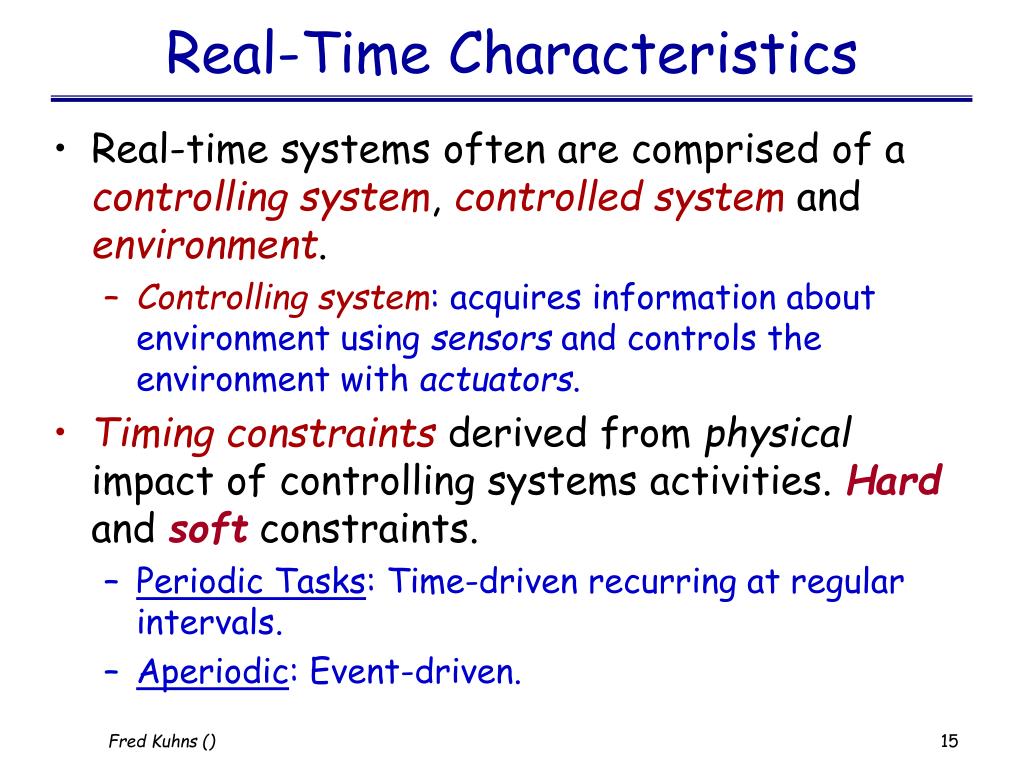 Real-Time Characteristics

• Real-time systems often are comprised of a controlling system, controlled system and environment.

– Controlling system: acquires information about environment using sensors and controls the environment with actuators.

• Timing constraints derived from physical impact of controlling systems activities. Hard and soft constraints.

– Periodic Tasks: Time-driven recurring at regular intervals.

– Aperiodic: Event-driven.

Fred Kuhns ()

15